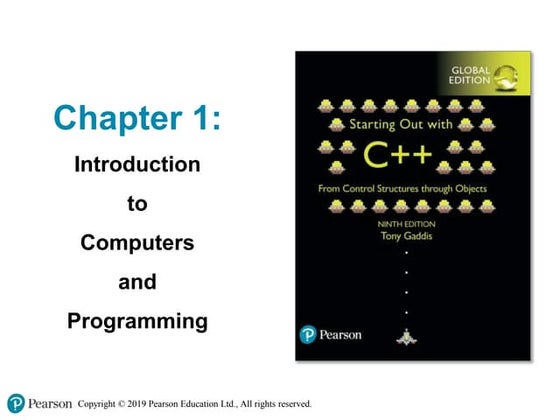 Chapter 1:

Introduction

to

Computers

and

Programming

GLOBAL EDITION

Starting Out with

C++

From Control Structures through Objects

NINTH EDITION

Tony Gaddis

Pearson

Pearson Copyright © 2019 Pearson Education Ltd., All rights reserved.